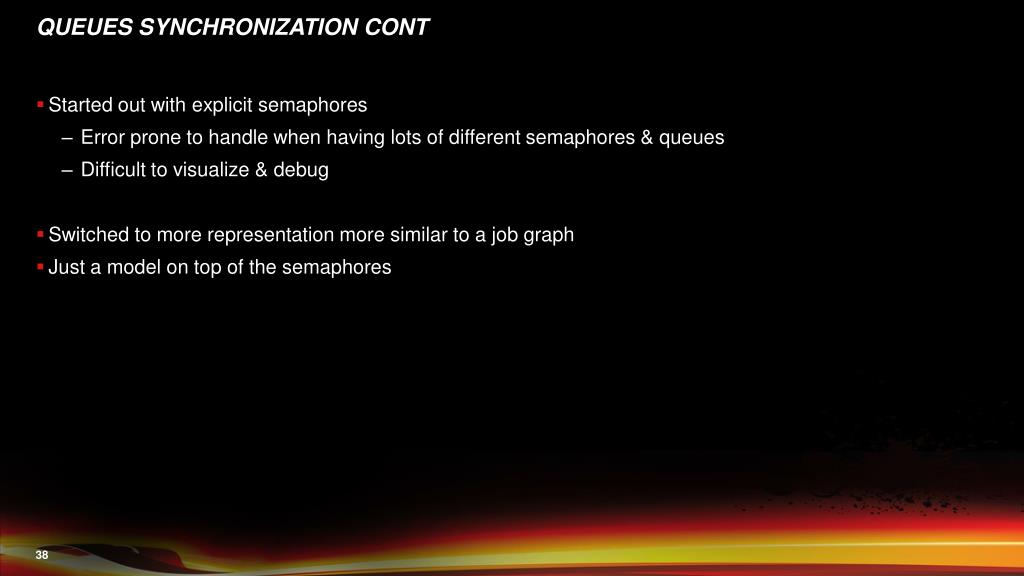 QUEUES SYNCHRONIZATION CONT

▪ Started out with explicit semaphores
– Error prone to handle when having lots of different semaphores & queues
– Difficult to visualize & debug

▪ Switched to more representation more similar to a job graph
▪ Just a model on top of the semaphores

38